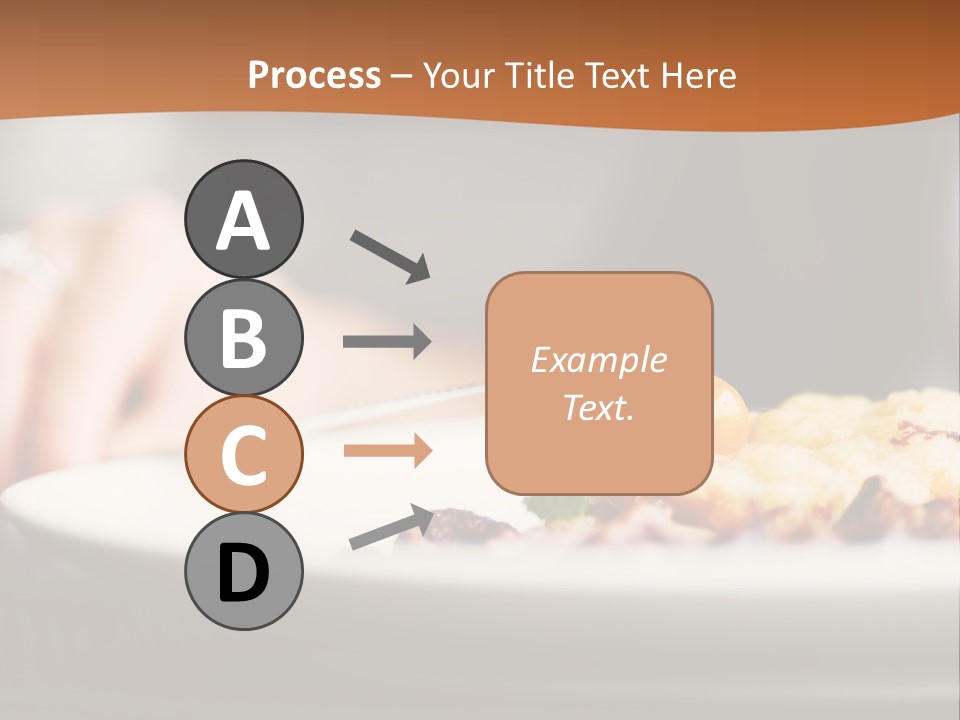 Process – Your Title Text Here

A

B

C

D

Example Text.